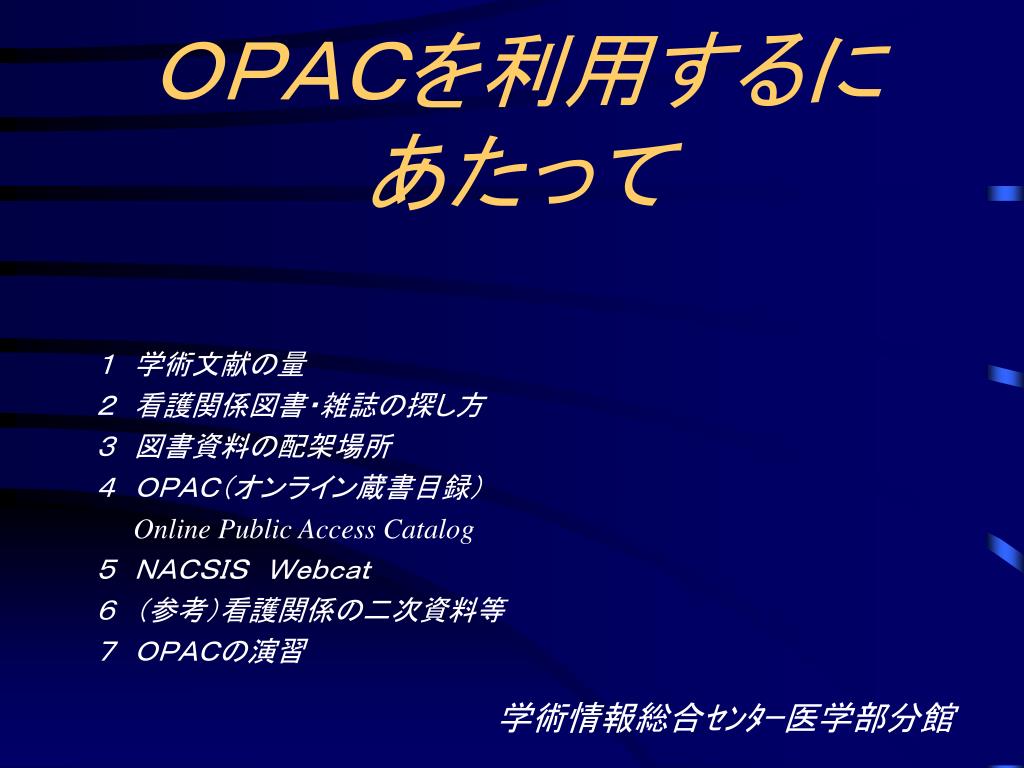 ＯＰＡＣを利用するにあたって

１　学術文献の量
２　看護関係図書・雑誌の探し方
３　図書資料の配架場所
４　ＯＰＡＣ（オンライン蔵書目録）
Online Public Access Catalog
５　ＮＡＣＳＩＳ　Ｗｅｂｃａｔ
６　（参考）看護関係の二次資料等
７　ＯＰＡＣの演習

学術情報総合ｾﾝﾀｰ医学部分館